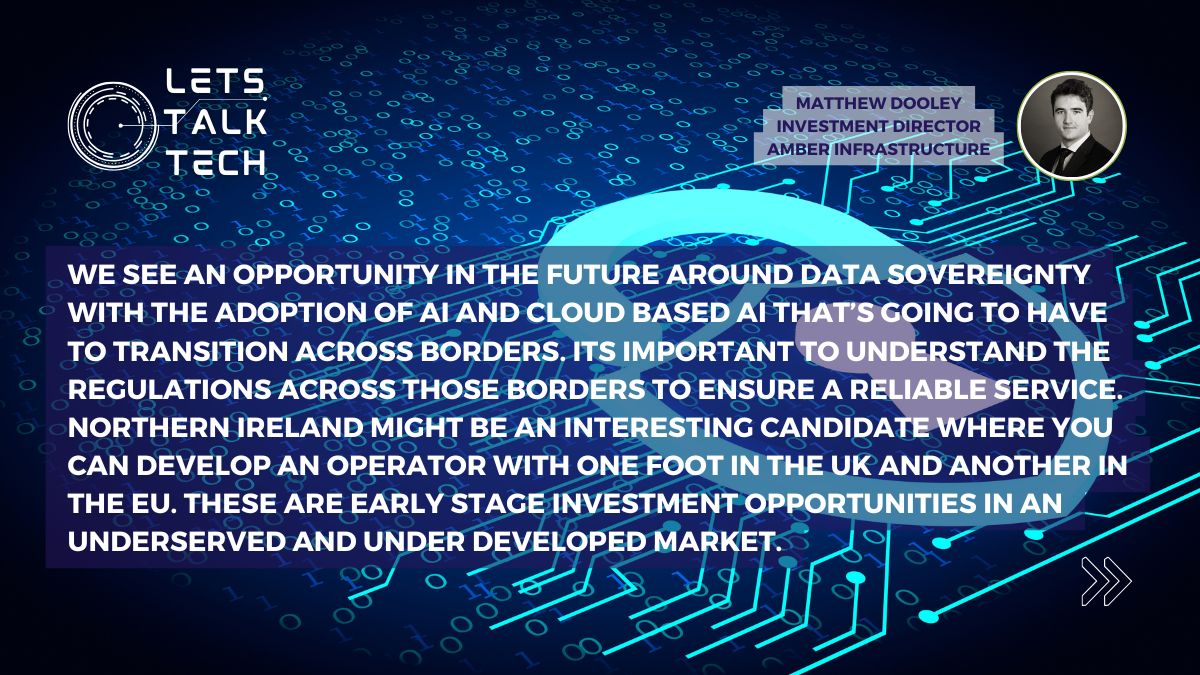 LETS TALK TECH

MATTHEW DOOLEY
INVESTMENT DIRECTOR
AMBER INFRASTRUCTURE

WE SEE AN OPPORTUNITY IN THE FUTURE AROUND DATA SOVEREIGNTY WITH THE ADOPTION OF AI AND CLOUD BASED AI THAT'S GOING TO HAVE TO TRANSITION ACROSS BORDERS. ITS IMPORTANT TO UNDERSTAND THE REGULATIONS ACROSS THOSE BORDERS TO ENSURE A RELIABLE SERVICE. NORTHERN IRELAND MIGHT BE AN INTERESTING CANDIDATE WHERE YOU CAN DEVELOP AN OPERATOR WITH ONE FOOT IN THE UK AND ANOTHER IN THE EU. THESE ARE EARLY STAGE INVESTMENT OPPORTUNITIES IN AN UNDERSERVED AND UNDER DEVELOPED MARKET.